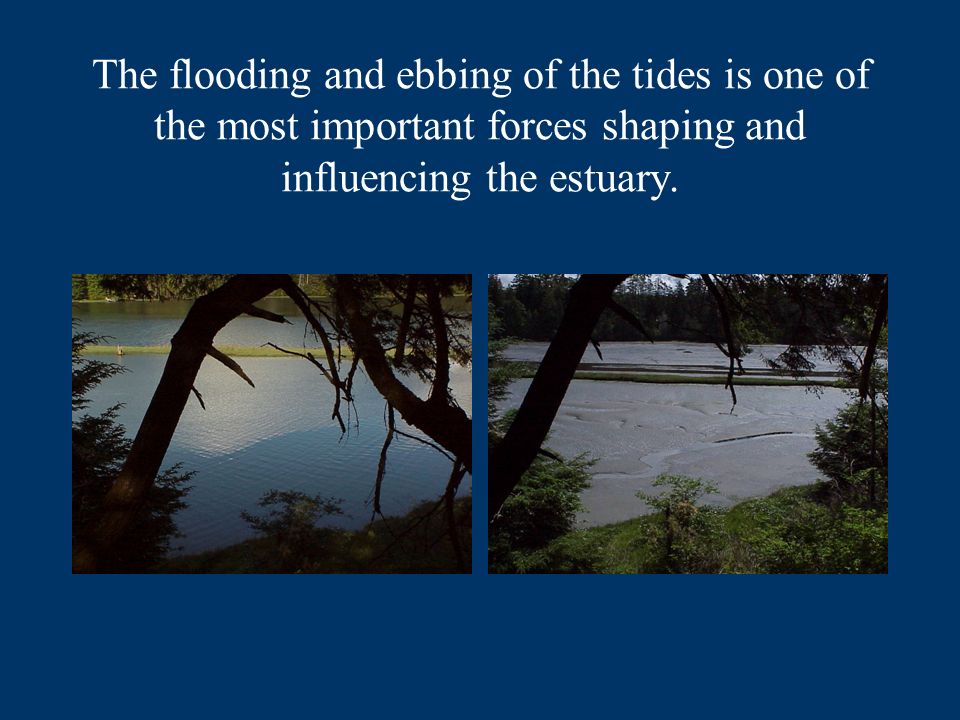 The flooding and ebbing of the tides is one of the most important forces shaping and influencing the estuary.